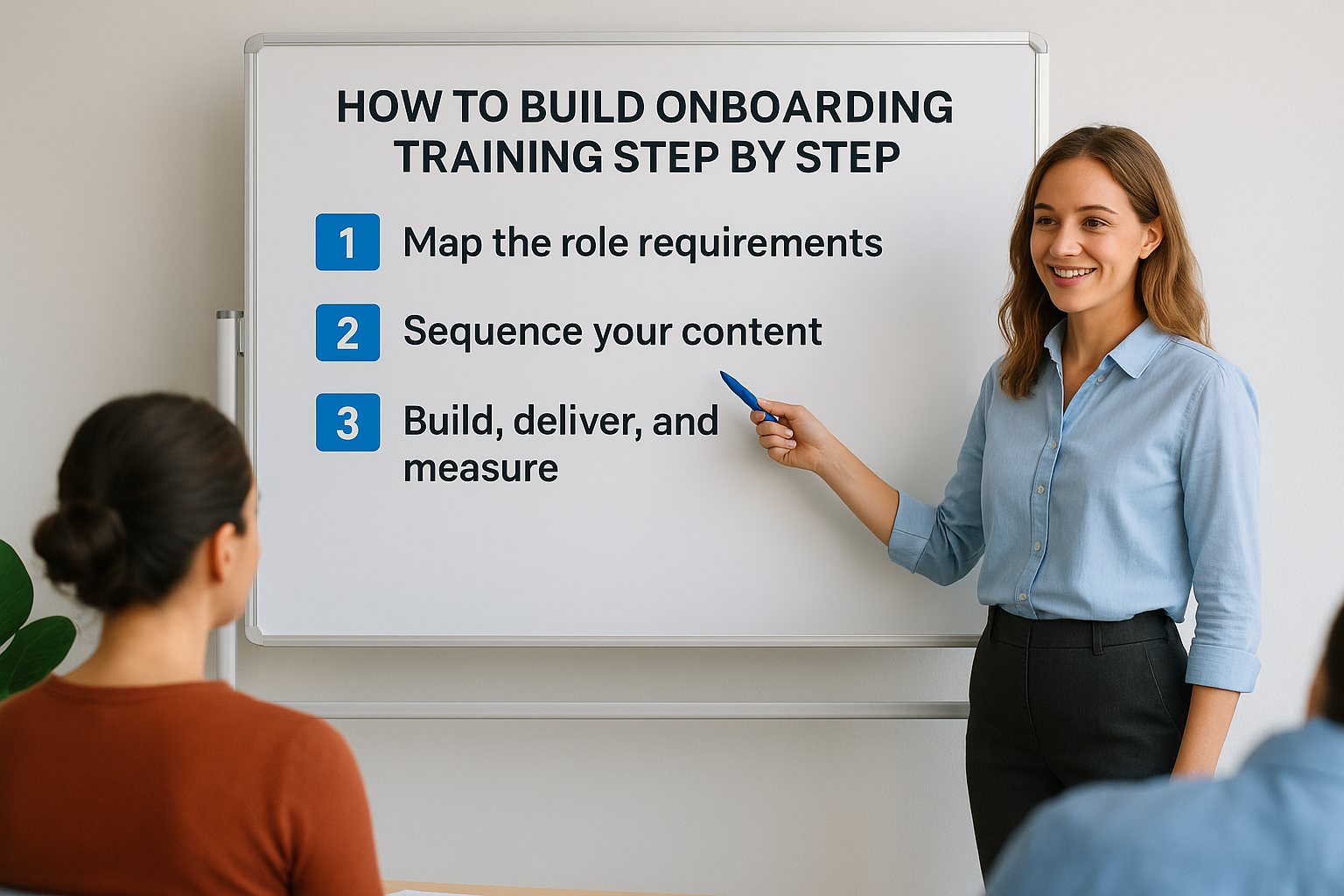 HOW TO BUILD ONBOARDING TRAINING STEP BY STEP

1 Map the role requirements

2 Sequence your content

3 Build, deliver, and measure